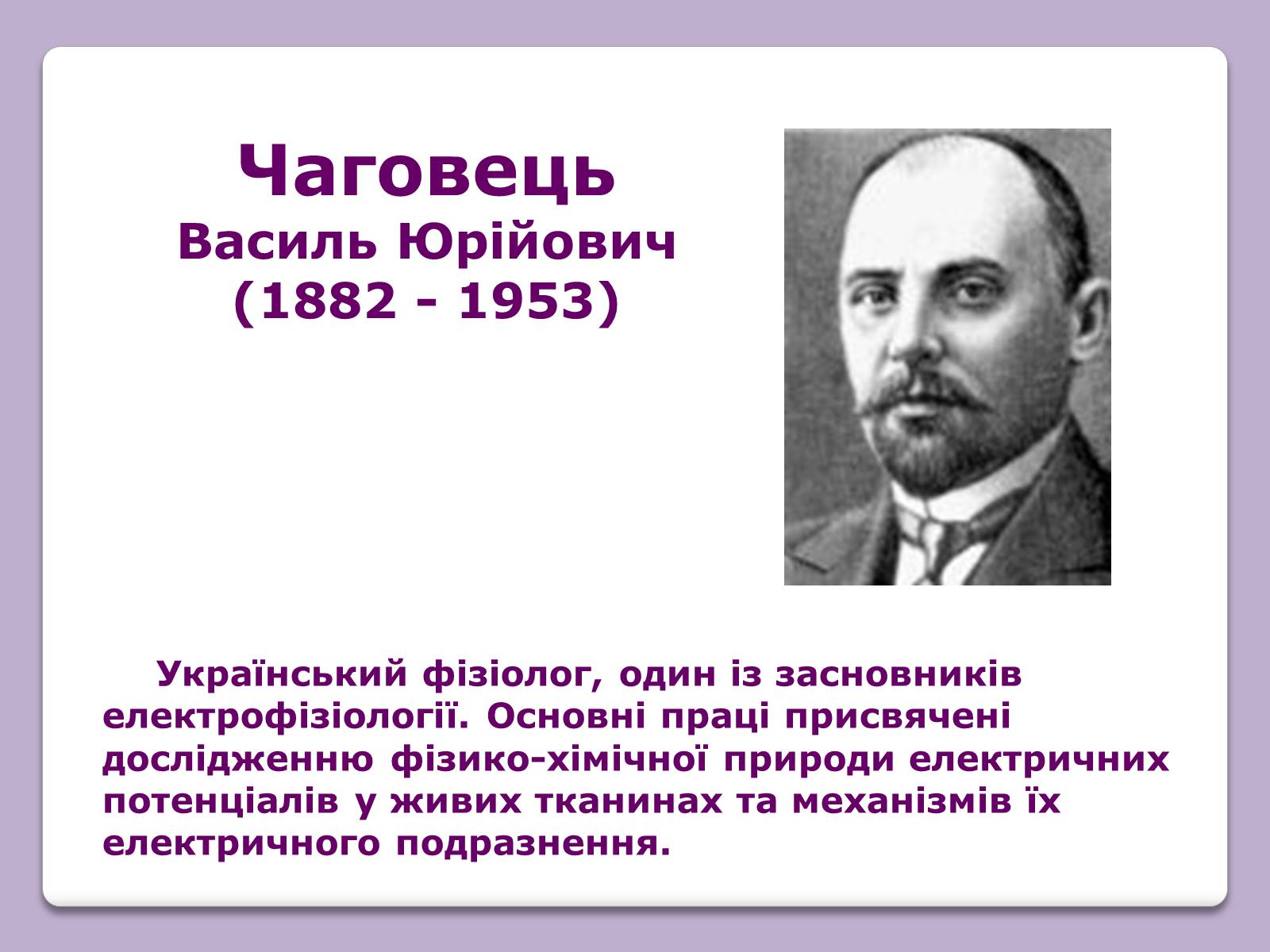 Чаговець
Василь Юрійович
(1882 - 1953)

Український фізіолог, один із засновників електрофізіології. Основні праці присвячені дослідженню фізико-хімічної природи електричних потенціалів у живих тканинах та механізмів їх електричного подразнення.